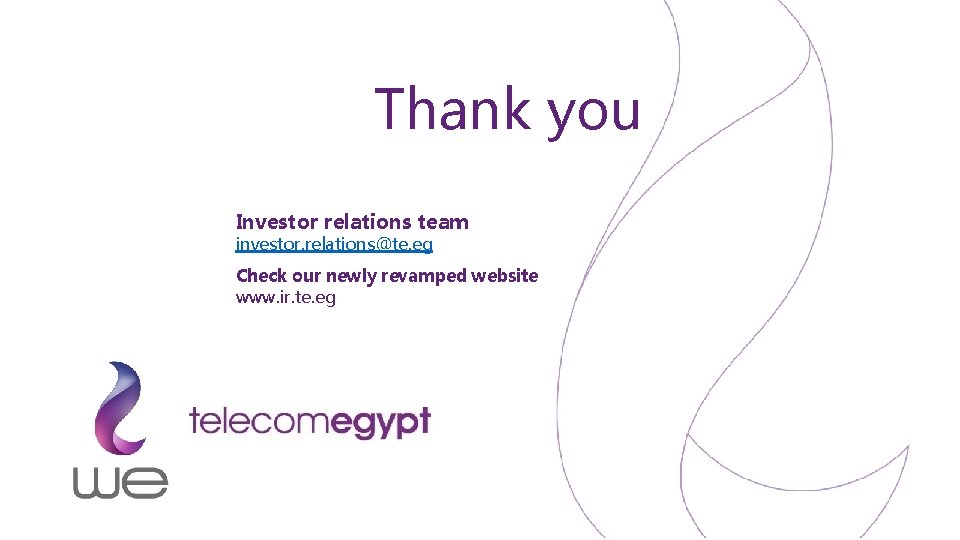 Thank you

Investor relations team
investor.relations@te.eg

Check our newly revamped website
www.ir.te.eg

we

telecomegypt